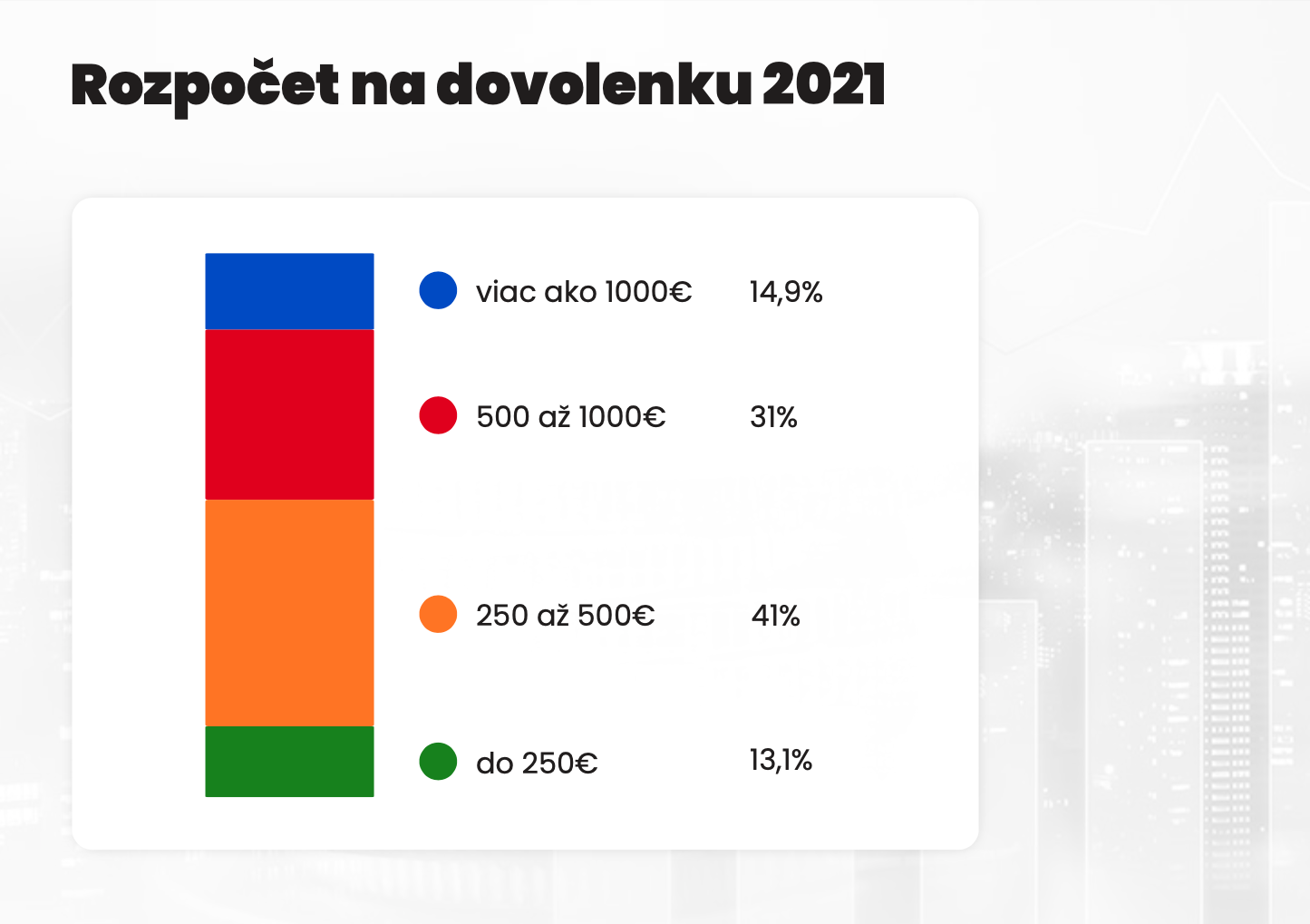 Rozpočet na dovolenku 2021

viac ako 1000€ 14,9%

500 až 1000€ 31%

250 až 500€ 41%

do 250€ 13,1%